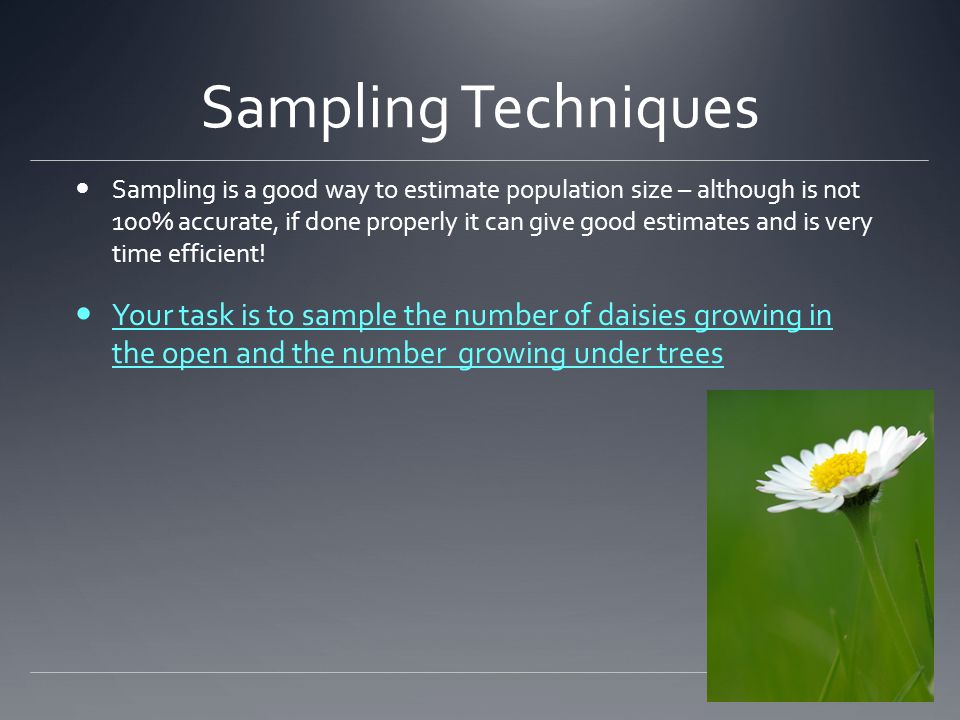 Sampling Techniques

• Sampling is a good way to estimate population size – although is not 100% accurate, if done properly it can give good estimates and is very time efficient!

• Your task is to sample the number of daisies growing in the open and the number  growing under trees